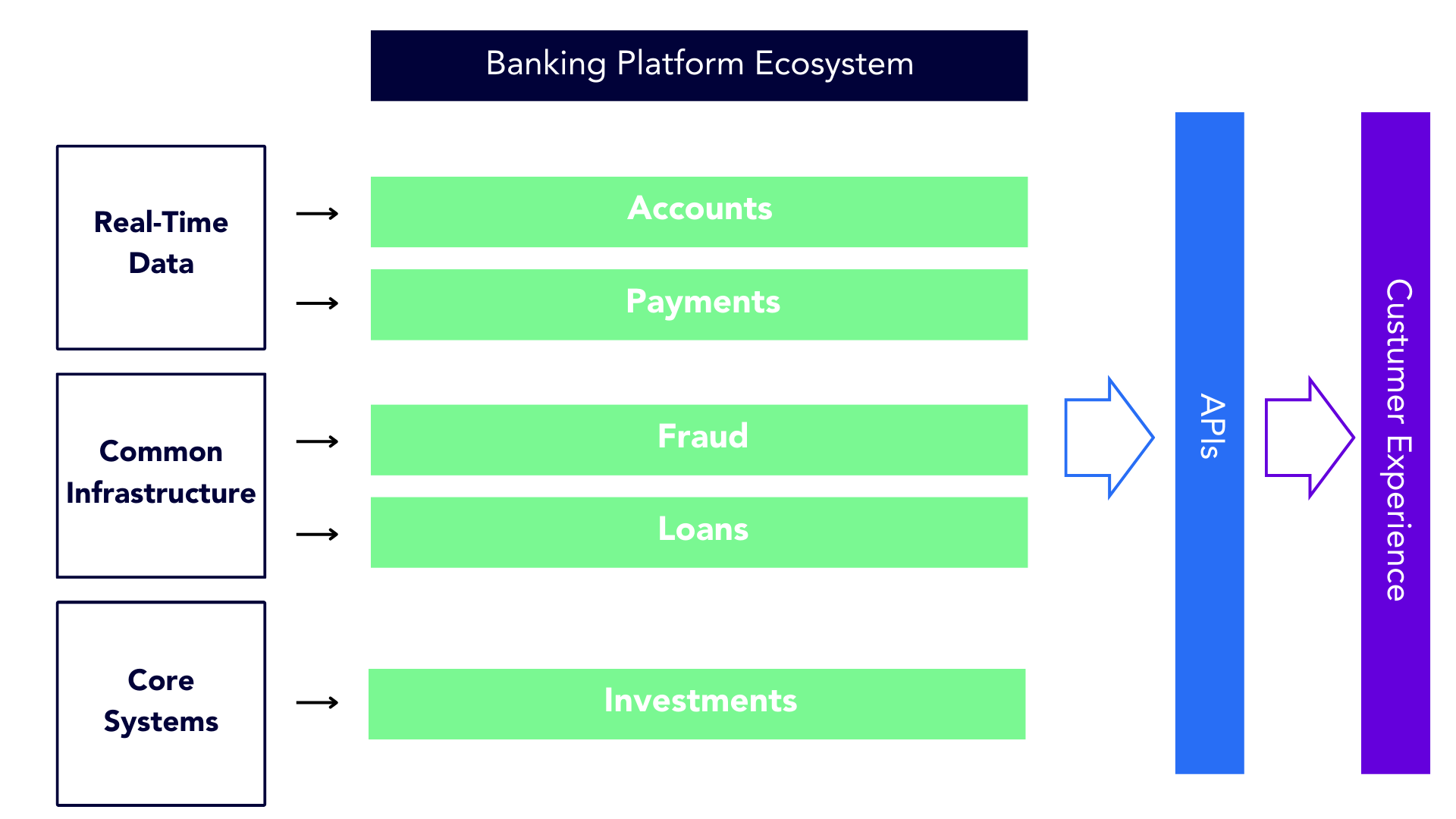 Banking Platform Ecosystem

Real-Time Data

Common Infrastructure

Core Systems

Accounts

Payments

Fraud

Loans

Investments

APIs

Custumer Experience